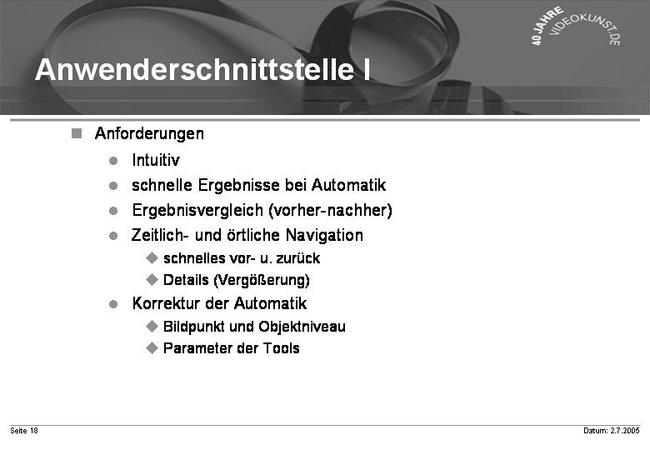 40 JAHRE VIDEOKUNST.DE

Anwenderschnittstelle I

Anforderungen

Intuitiv

schnelle Ergebnisse bei Automatik

Ergebnisvergleich (vorher-nachher)

Zeitlich- und örtliche Navigation

schnelles vor- u. zurück

Details (Vergößerung)

Korrektur der Automatik

Bildpunkt und Objektniveau

Parameter der Tools

Seite 18

Datum: 2.7.2005